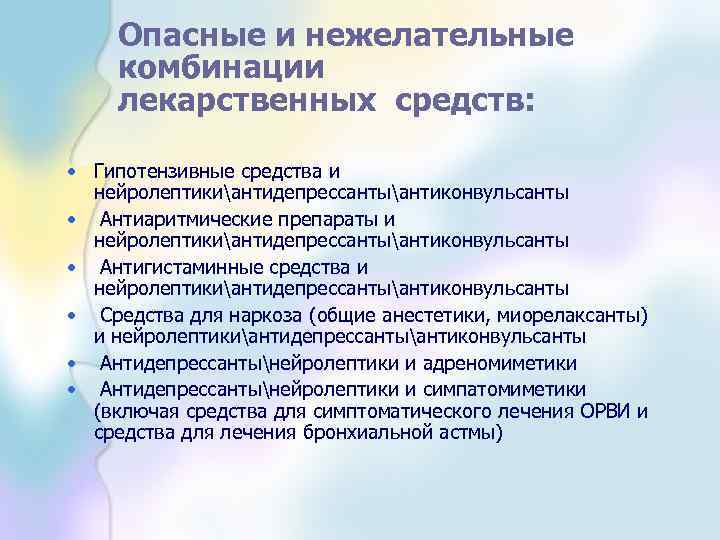 Опасные и нежелательные комбинации лекарственных средств:

• Гипотензивные средства и нейролептики\антидепрессанты\антиконвульсанты
• Антиаритмические препараты и нейролептики\антидепрессанты\антиконвульсанты
• Антигистаминные средства и нейролептики\антидепрессанты\антиконвульсанты
• Средства для наркоза (общие анестетики, миорелаксанты) и нейролептики\антидепрессанты\антиконвульсанты
• Антидепрессанты\нейролептики и адреномиметики
• Антидепрессанты\нейролептики и симпатомиметики (включая средства для симптоматического лечения ОРВИ и средства для лечения бронхиальной астмы)